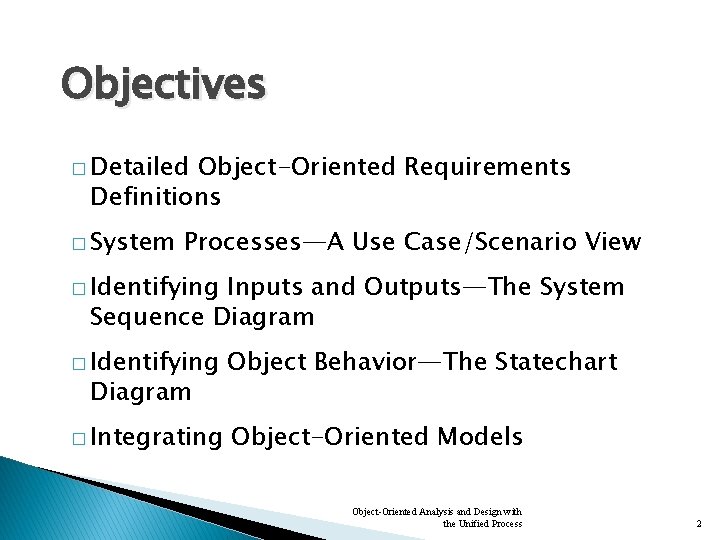 Objectives

□ Detailed Object-Oriented Requirements Definitions

□ System Processes—A Use Case/Scenario View

□ Identifying Inputs and Outputs—The System Sequence Diagram

□ Identifying Object Behavior—The Statechart Diagram

□ Integrating Object-Oriented Models

Object-Oriented Analysis and Design with the Unified Process

2